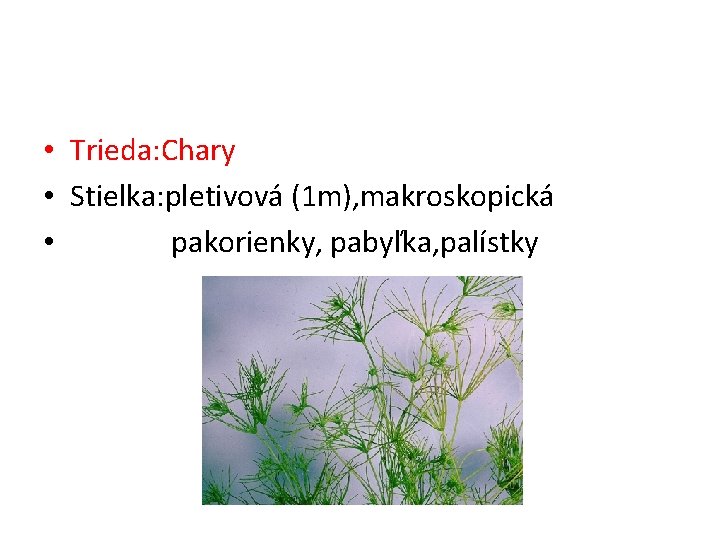 • Trieda:Chary
• Stielka:pletivová (1m),makroskopická
• pakorienky, pabyľka,palístky